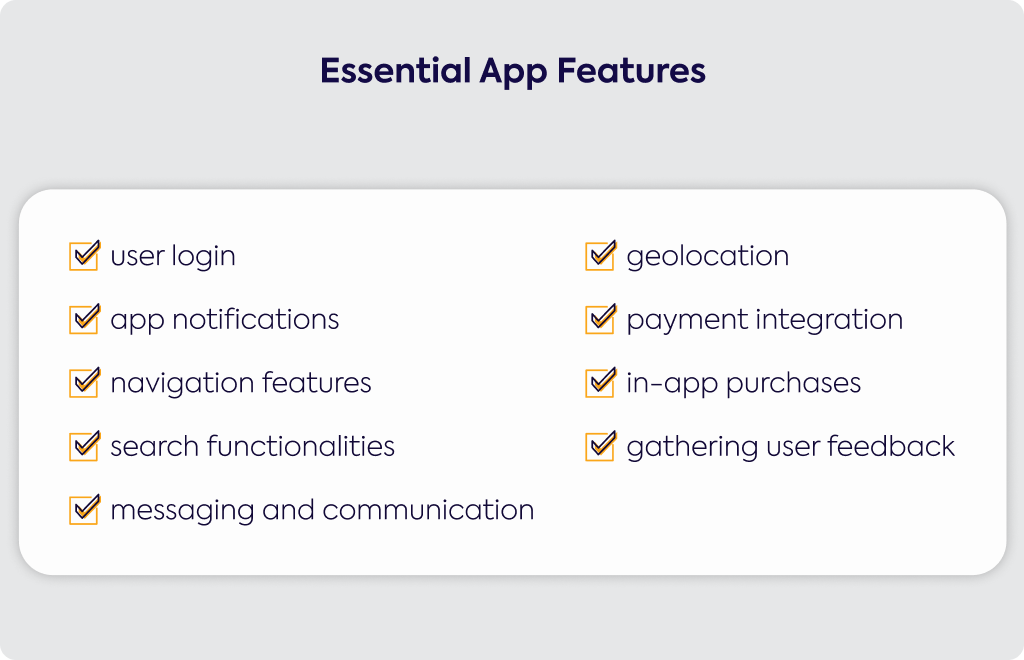 Essential App Features

user login
app notifications
navigation features
search functionalities
messaging and communication

geolocation
payment integration
in-app purchases
gathering user feedback